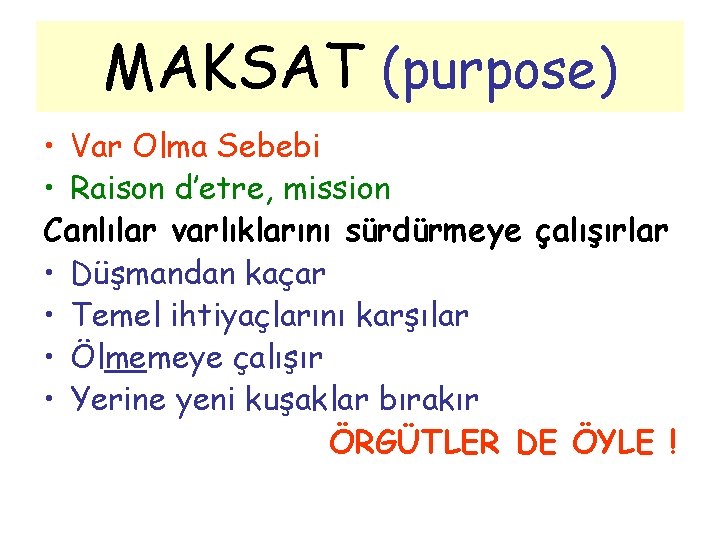 MAKSAT (purpose)

• Var Olma Sebebi
• Raison d'etre, mission

Canlılar varlıklarını sürdürmeye çalışırlar

• Düşmandan kaçar
• Temel ihtiyaçlarını karşılar
• Ölmemeye çalışır
• Yerine yeni kuşaklar bırakır

ÖRGÜTLER DE ÖYLE !